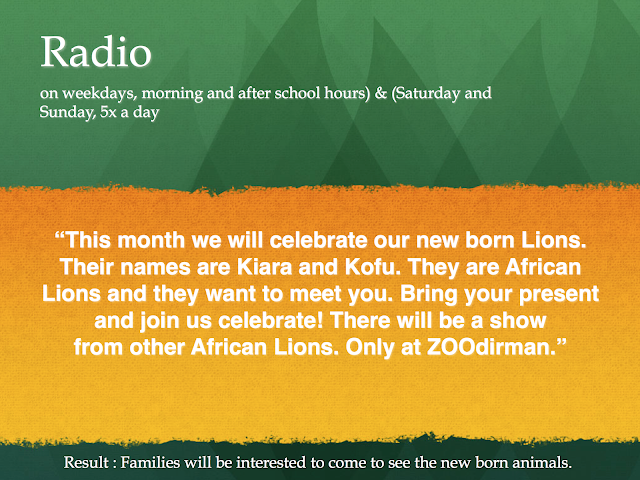 Radio

on weekdays, morning and after school hours) & (Saturday and Sunday, 5x a day

“This month we will celebrate our new born Lions. Their names are Kiara and Kofu. They are African Lions and they want to meet you. Bring your present and join us celebrate! There will be a show from other African Lions. Only at ZOOdirman.”

Result : Families will be interested to come to see the new born animals.